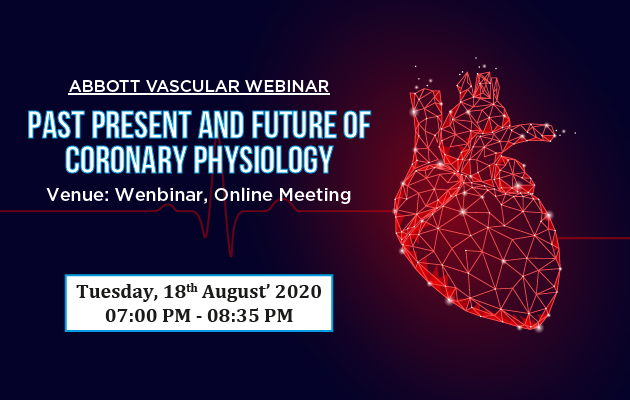 ABBOTT VASCULAR WEBINAR

PAST PRESENT AND FUTURE OF CORONARY PHYSIOLOGY

Venue: Wenbinar, Online Meeting

Tuesday, 18$^{th}$ August' 2020
07:00 PM - 08:35 PM